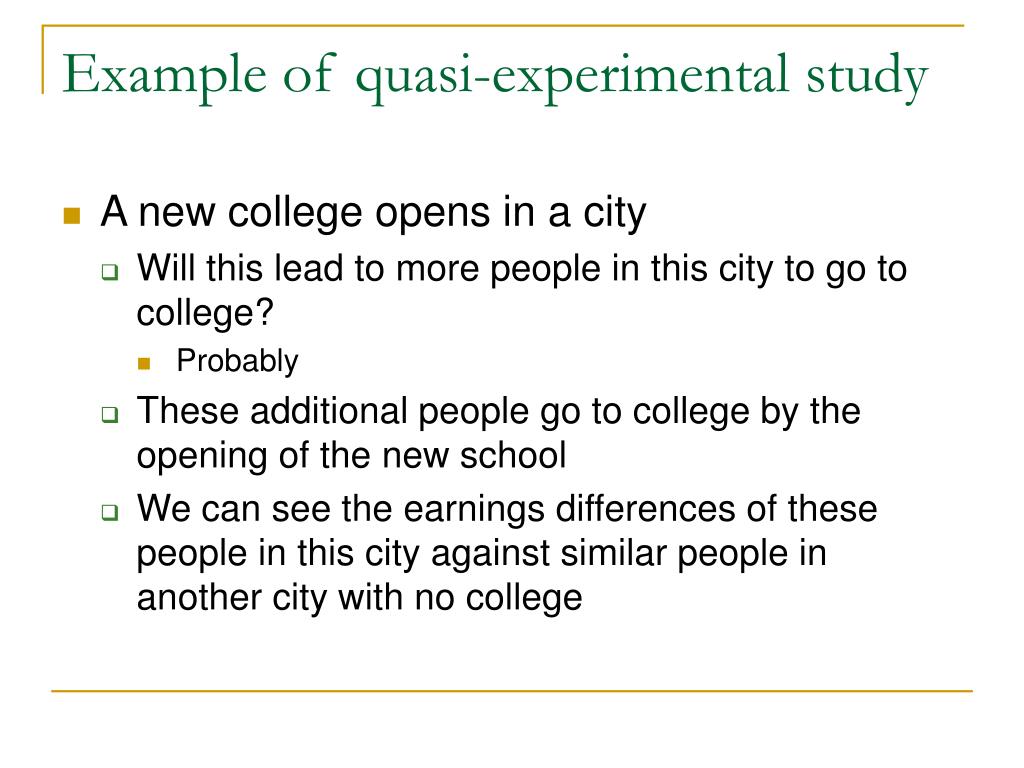 Example of quasi-experimental study

A new college opens in a city

Will this lead to more people in this city to go to college?

Probably

These additional people go to college by the opening of the new school

We can see the earnings differences of these people in this city against similar people in another city with no college